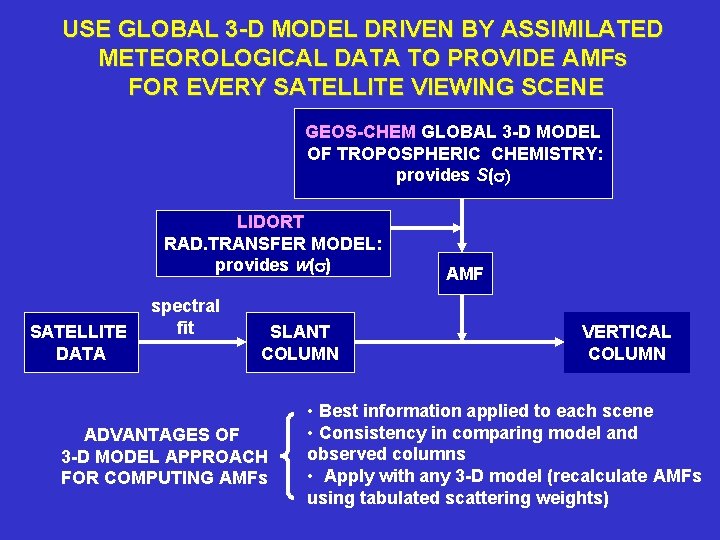 USE GLOBAL 3-D MODEL DRIVEN BY ASSIMILATED METEOROLOGICAL DATA TO PROVIDE AMFs FOR EVERY SATELLITE VIEWING SCENE

GEOS-CHEM GLOBAL 3-D MODEL OF TROPOSPHERIC CHEMISTRY: provides $S(\sigma)$

LIDORT RAD.TRANSFER MODEL: provides $w(\sigma)$

AMF

SATELLITE DATA

spectral fit

SLANT COLUMN

VERTICAL COLUMN

ADVANTAGES OF 3-D MODEL APPROACH FOR COMPUTING AMFs

• Best information applied to each scene
• Consistency in comparing model and observed columns
• Apply with any 3-D model (recalculate AMFs using tabulated scattering weights)